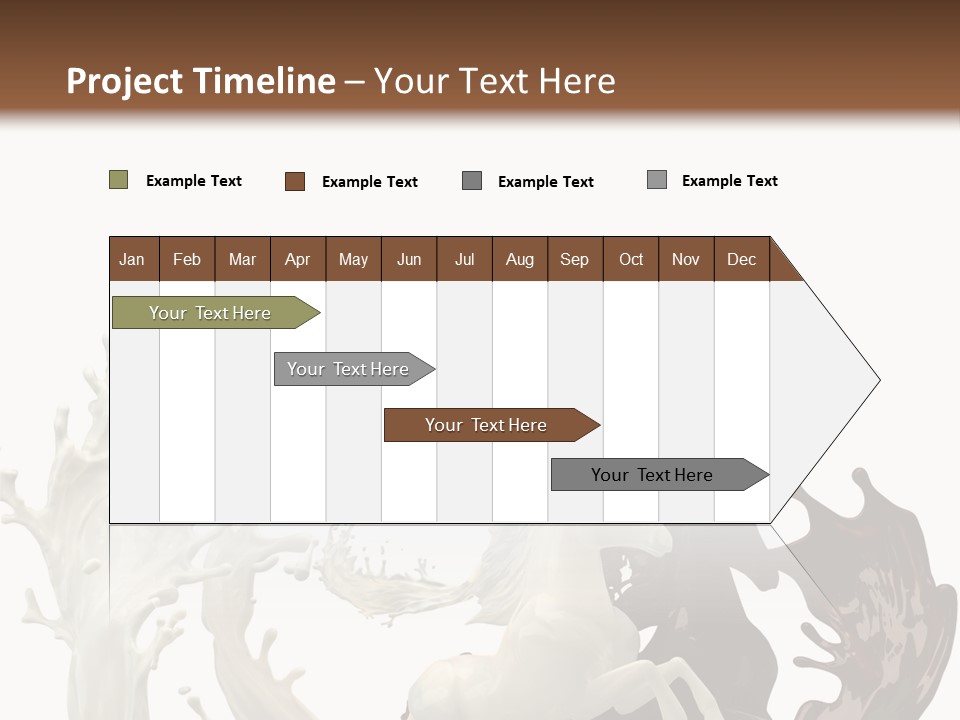 Project Timeline – Your Text Here

Example Text
Example Text
Example Text
Example Text

| Jan | Feb | Mar | Apr | May | Jun | Jul | Aug | Sep | Oct | Nov | Dec |
|---|---|---|---|---|---|---|---|---|---|---|---|

Your Text Here

Your Text Here

Your Text Here

Your Text Here